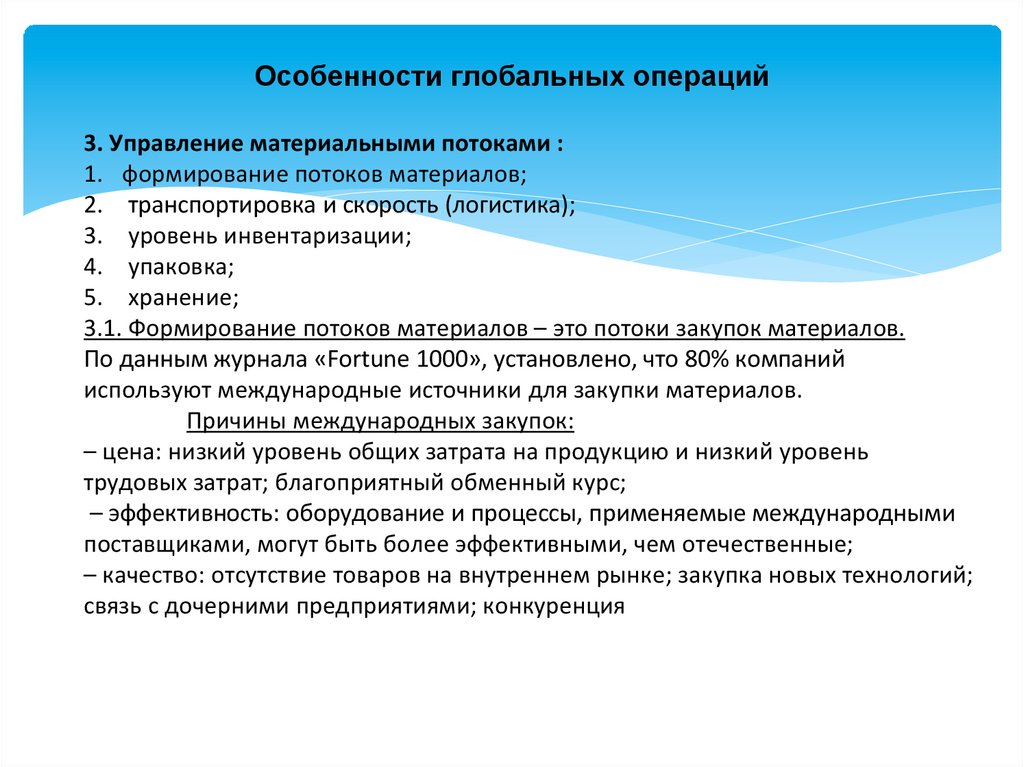 Особенности глобальных операций

3. Управление материальными потоками :
1. формирование потоков материалов;
2. транспортировка и скорость (логистика);
3. уровень инвентаризации;
4. упаковка;
5. хранение;
3.1. Формирование потоков материалов – это потоки закупок материалов.
По данным журнала «Fortune 1000», установлено, что 80% компаний используют международные источники для закупки материалов.
Причины международных закупок:
– цена: низкий уровень общих затрата на продукцию и низкий уровень трудовых затрат; благоприятный обменный курс;
– эффективность: оборудование и процессы, применяемые международными поставщиками, могут быть более эффективными, чем отечественные;
– качество: отсутствие товаров на внутреннем рынке; закупка новых технологий; связь с дочерними предприятиями; конкуренция